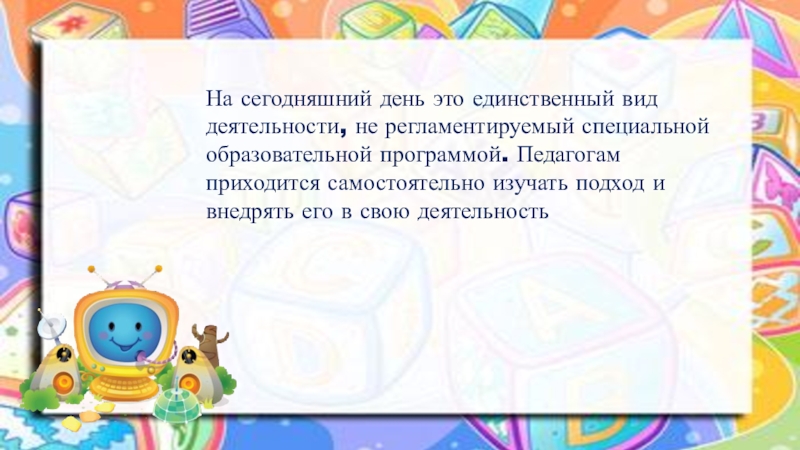 На сегодняшний день это единственный вид деятельности, не регламентируемый специальной образовательной программой. Педагогам приходится самостоятельно изучать подход и внедрять его в свою деятельность